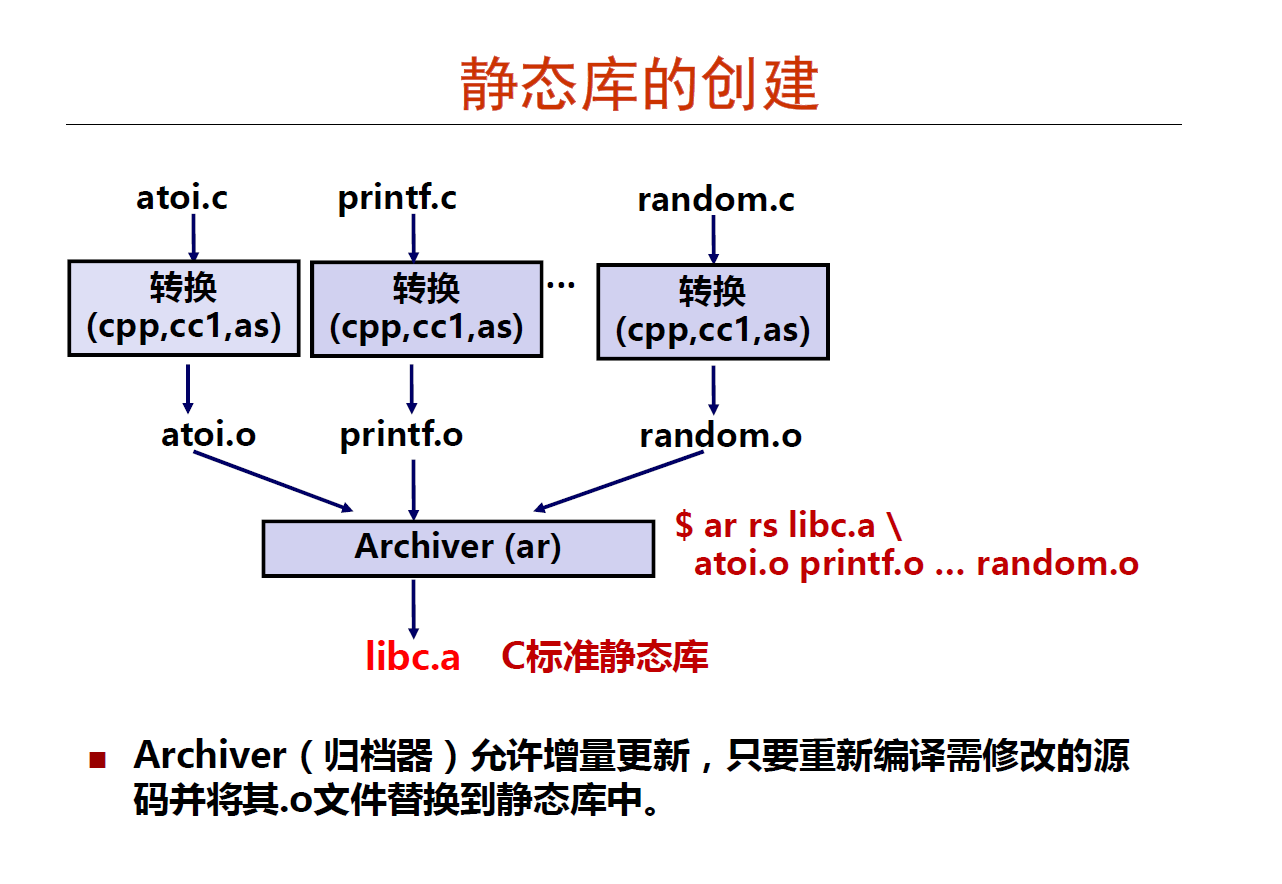 静态库的创建

atoi.c

printf.c

random.c

转换
(cpp,cc1,as)

转换
(cpp,cc1,as)

...

转换
(cpp,cc1,as)

atoi.o

printf.o

random.o

Archiver (ar)

$ ar rs libc.a \
atoi.o printf.o ... random.o

libc.a C标准静态库

■ Archiver（归档器）允许增量更新，只要重新编译需修改的源码并将其.o文件替换到静态库中。